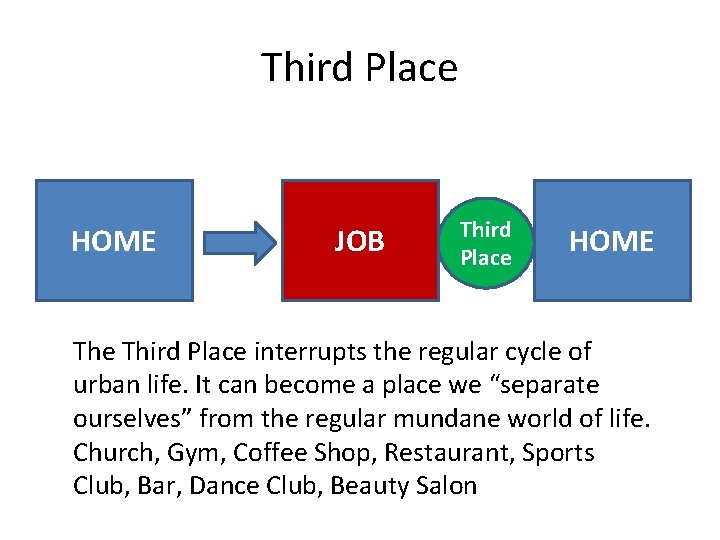 Third Place

HOME

JOB

Third Place

HOME

The Third Place interrupts the regular cycle of urban life. It can become a place we “separate ourselves” from the regular mundane world of life. Church, Gym, Coffee Shop, Restaurant, Sports Club, Bar, Dance Club, Beauty Salon